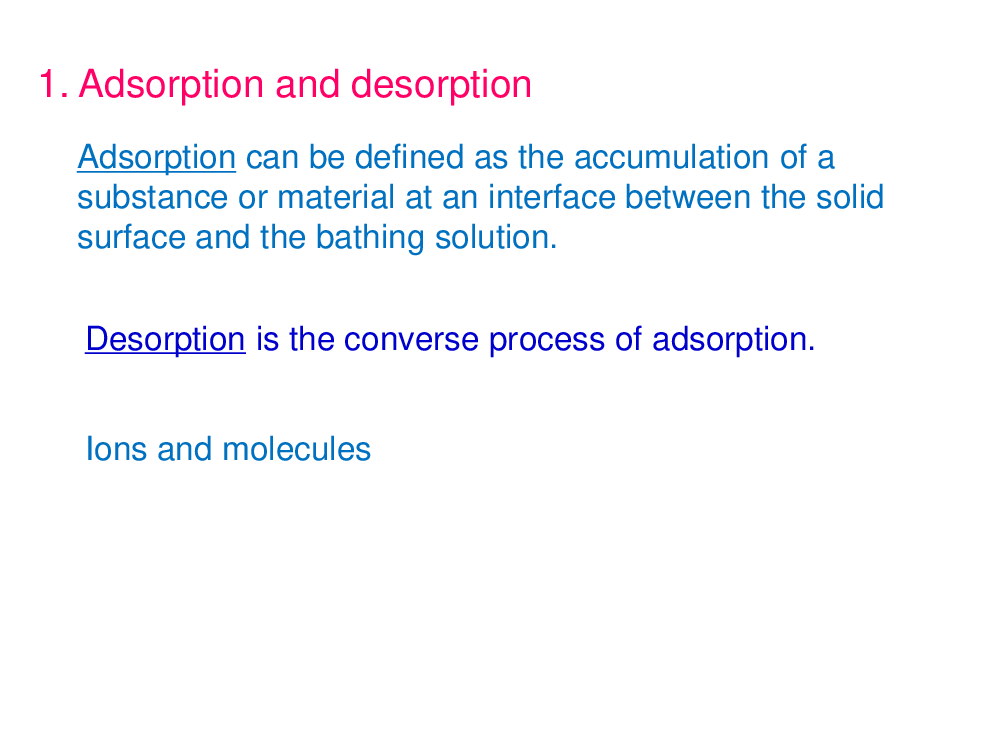 1. Adsorption and desorption

Adsorption can be defined as the accumulation of a substance or material at an interface between the solid surface and the bathing solution.

Desorption is the converse process of adsorption.

Ions and molecules